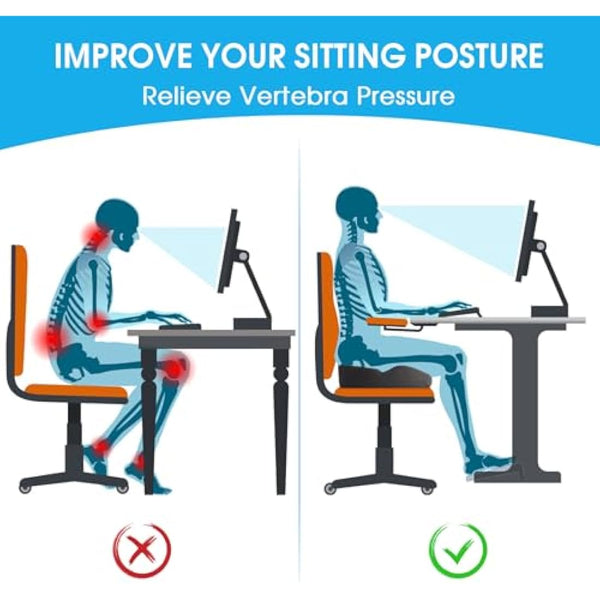 IMPROVE YOUR SITTING POSTURE
Relieve Vertebra Pressure